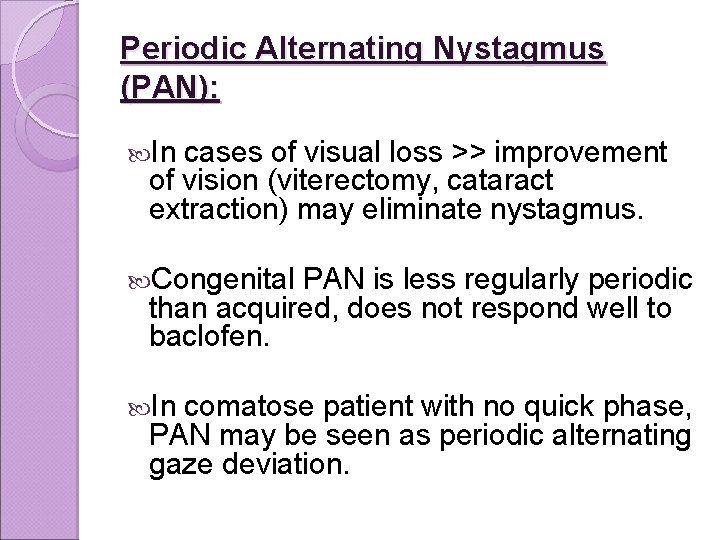 Periodic Alternating Nystagmus (PAN):

In cases of visual loss >> improvement of vision (viterectomy, cataract extraction) may eliminate nystagmus.

Congenital PAN is less regularly periodic than acquired, does not respond well to baclofen.

In comatose patient with no quick phase, PAN may be seen as periodic alternating gaze deviation.